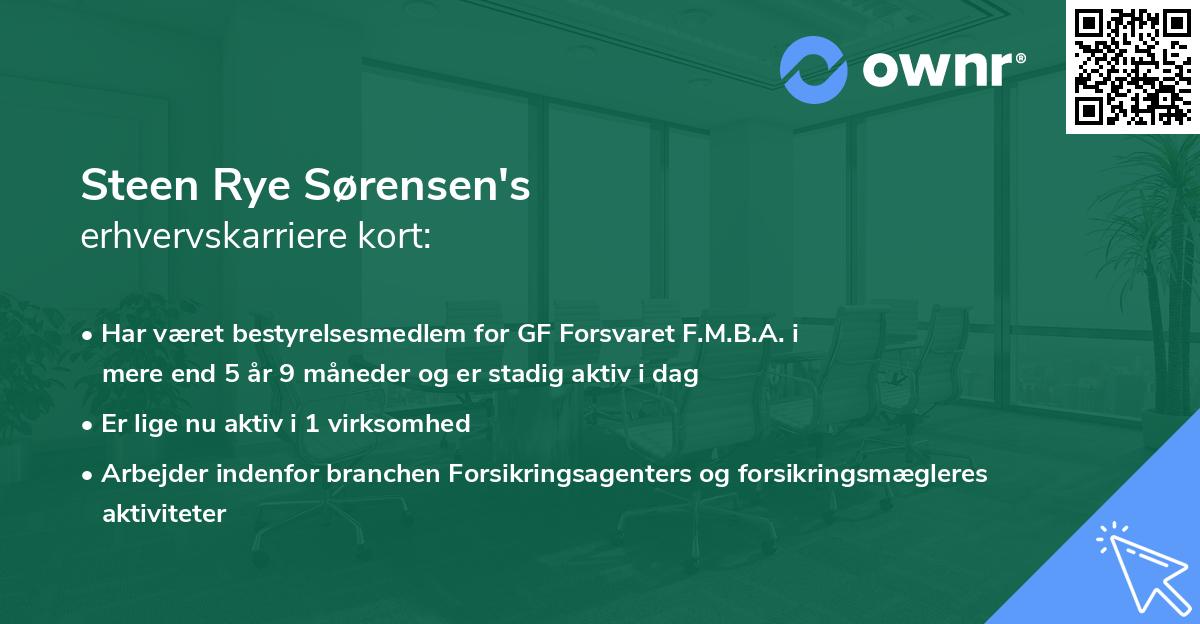 ownr®

Steen Rye Sørensen's
erhvervskarriere kort:

• Har været bestyrelsesmedlem for GF Forsvaret F.M.B.A. i mere end 5 år 9 måneder og er stadig aktiv i dag

• Er lige nu aktiv i 1 virksomhed

• Arbejder indenfor branchen Forsikringsagenters og forsikringsmægleres aktiviteter